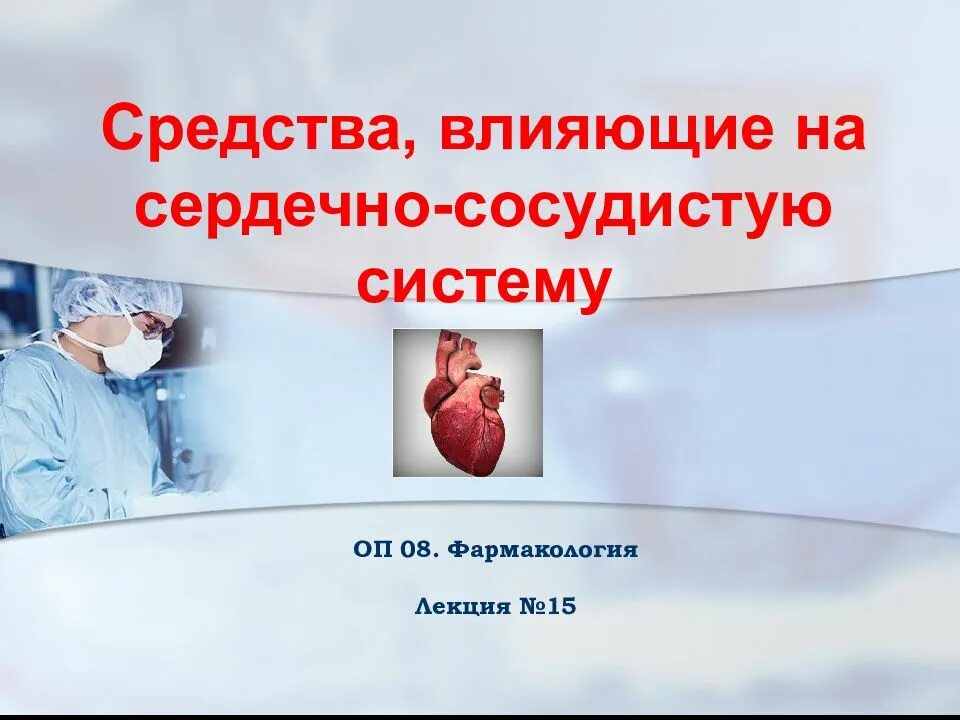 Средства, влияющие на сердечно-сосудистую систему

ОП 08. Фармакология

Лекция №15